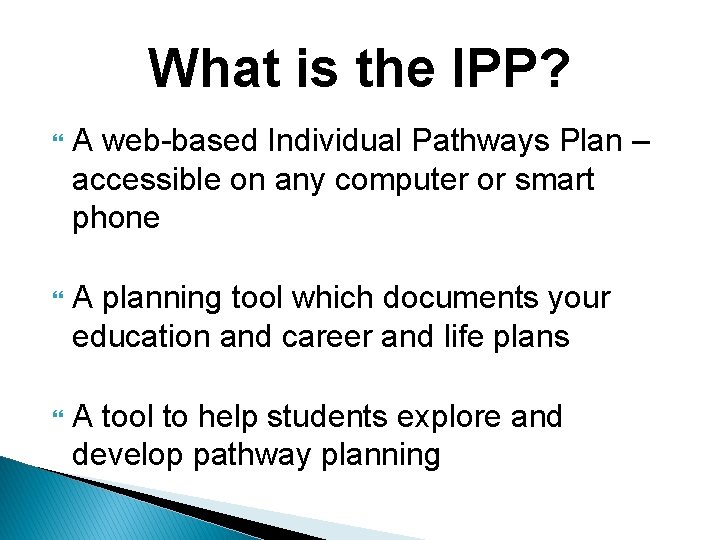 What is the IPP?

A web-based Individual Pathways Plan – accessible on any computer or smart phone

A planning tool which documents your education and career and life plans

A tool to help students explore and develop pathway planning